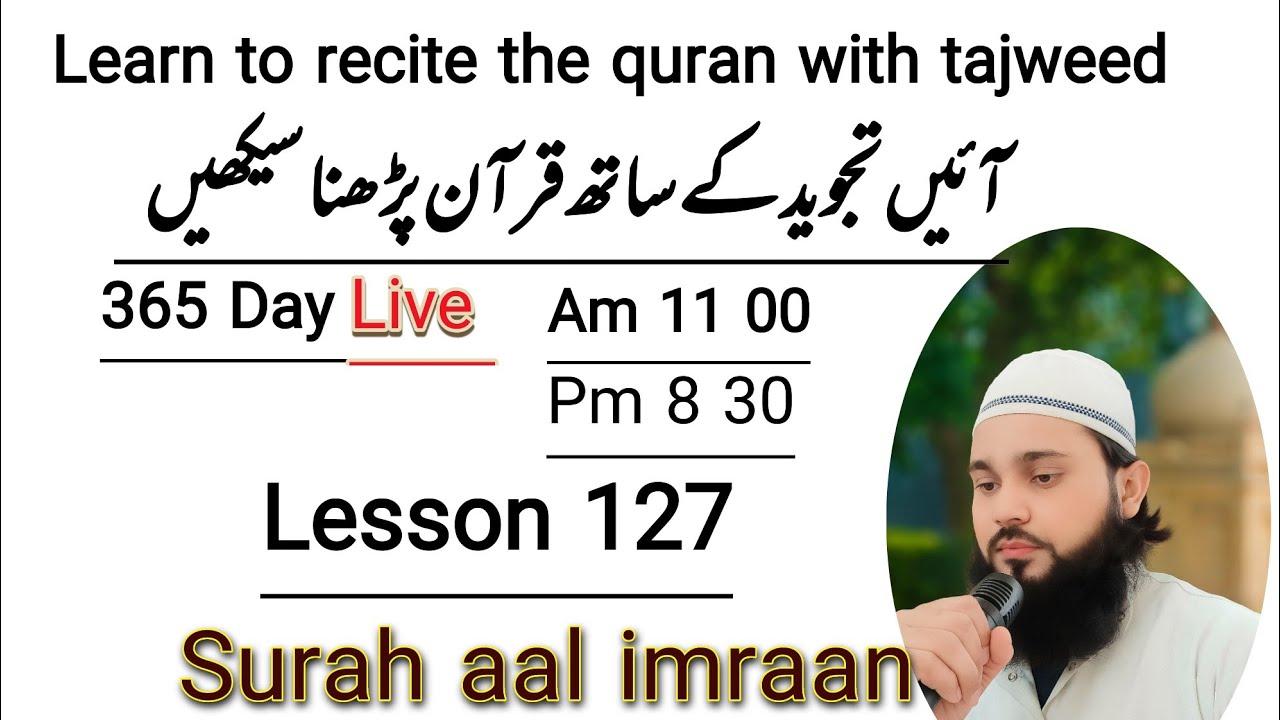 Learn to recite the quran with tajweed

آئیں تجوید کے ساتھ قرآن پڑھنا سیکھیں

365 Day Live

Am 11 00

Pm 8 30

Lesson 127

Surah aal imraan